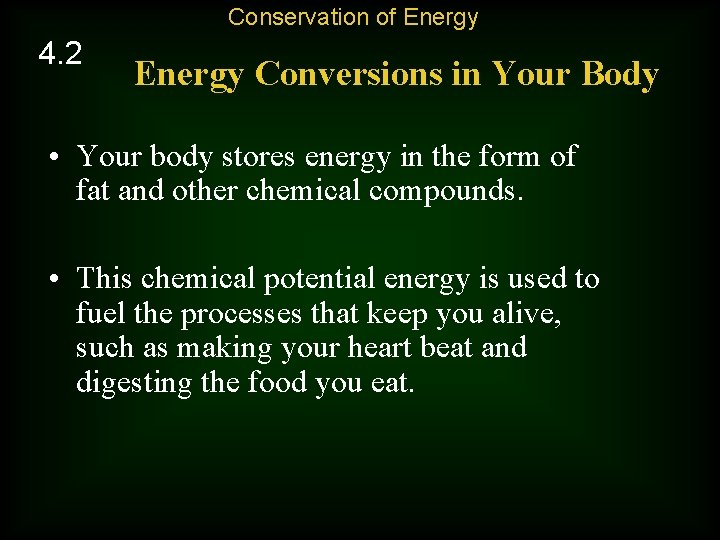 Conservation of Energy

4.2

Energy Conversions in Your Body

• Your body stores energy in the form of fat and other chemical compounds.

• This chemical potential energy is used to fuel the processes that keep you alive, such as making your heart beat and digesting the food you eat.